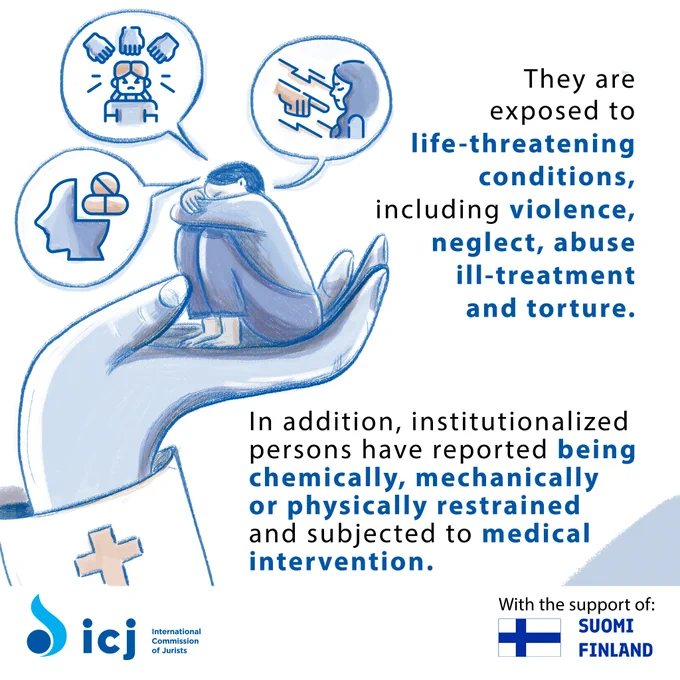 They are exposed to life-threatening conditions, including violence, neglect, abuse ill-treatment and torture.

In addition, institutionalized persons have reported being chemically, mechanically or physically restrained and subjected to medical intervention.

icj International Commission of Jurists

With the support of:
SUOMI FINLAND